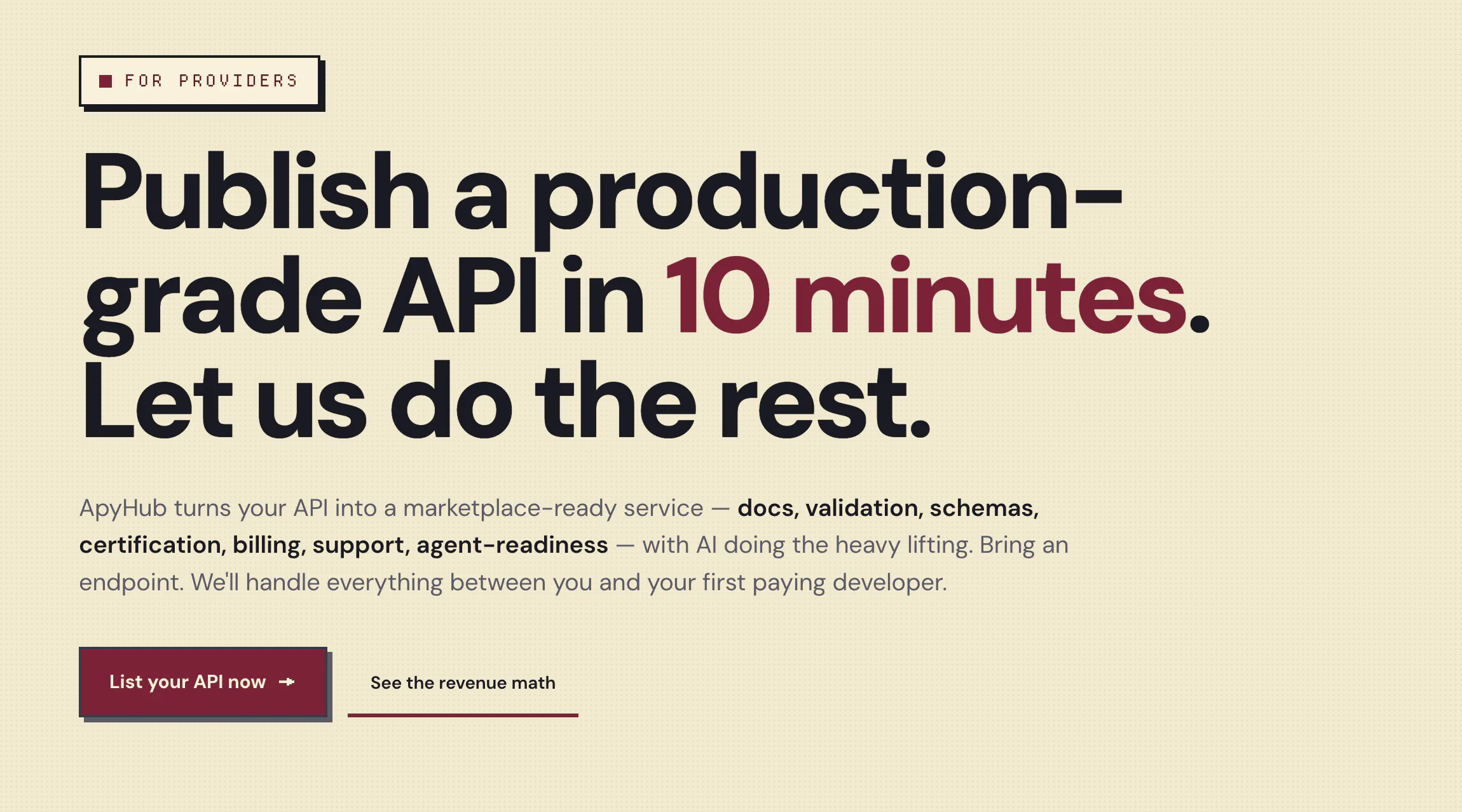 FOR PROVIDERS

Publish a production-grade API in 10 minutes. Let us do the rest.

ApyHub turns your API into a marketplace-ready service — docs, validation, schemas, certification, billing, support, agent-readiness — with AI doing the heavy lifting. Bring an endpoint. We'll handle everything between you and your first paying developer.

List your API now →

See the revenue math